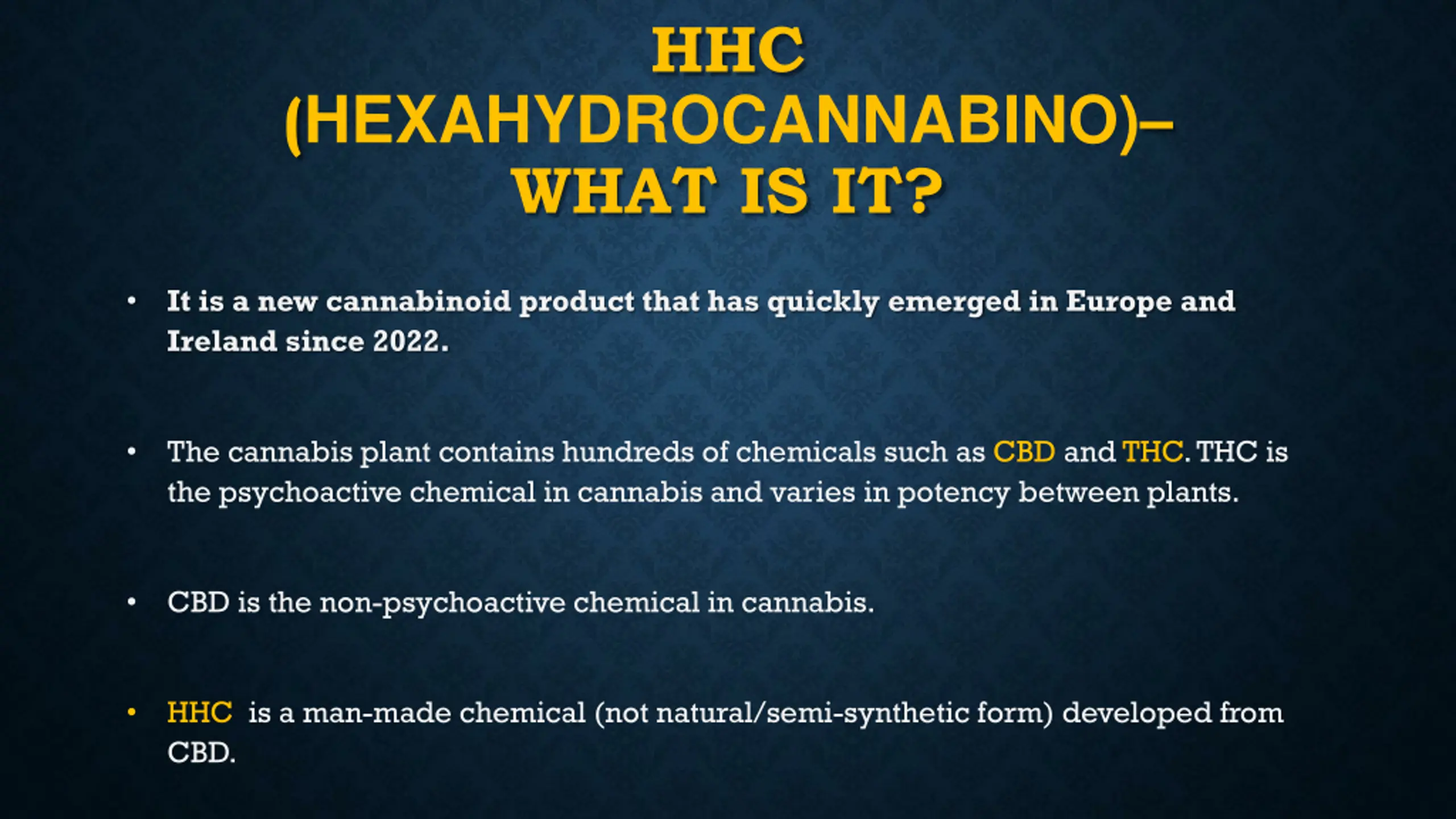 HHC (HEXAHYDROCANNABINO)– WHAT IS IT?

• It is a new cannabinoid product that has quickly emerged in Europe and Ireland since 2022.

• The cannabis plant contains hundreds of chemicals such as CBD and THC. THC is the psychoactive chemical in cannabis and varies in potency between plants.

• CBD is the non-psychoactive chemical in cannabis.

• HHC is a man-made chemical (not natural/semi-synthetic form) developed from CBD.